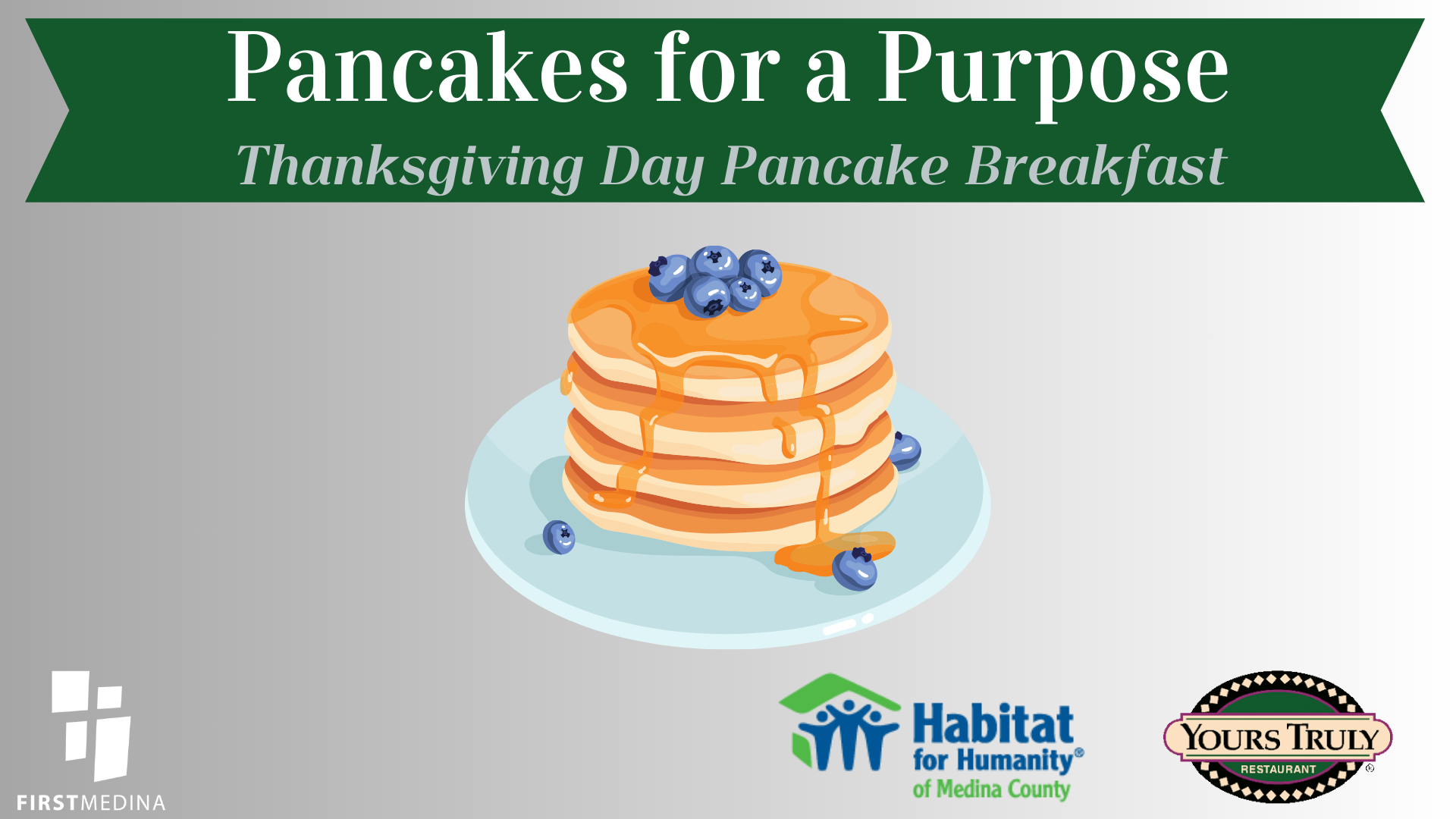 Pancakes for a Purpose
Thanksgiving Day Pancake Breakfast

FIRSTMEDINA

Habitat for Humanity® of Medina County

YOURS TRULY
RESTAURANT